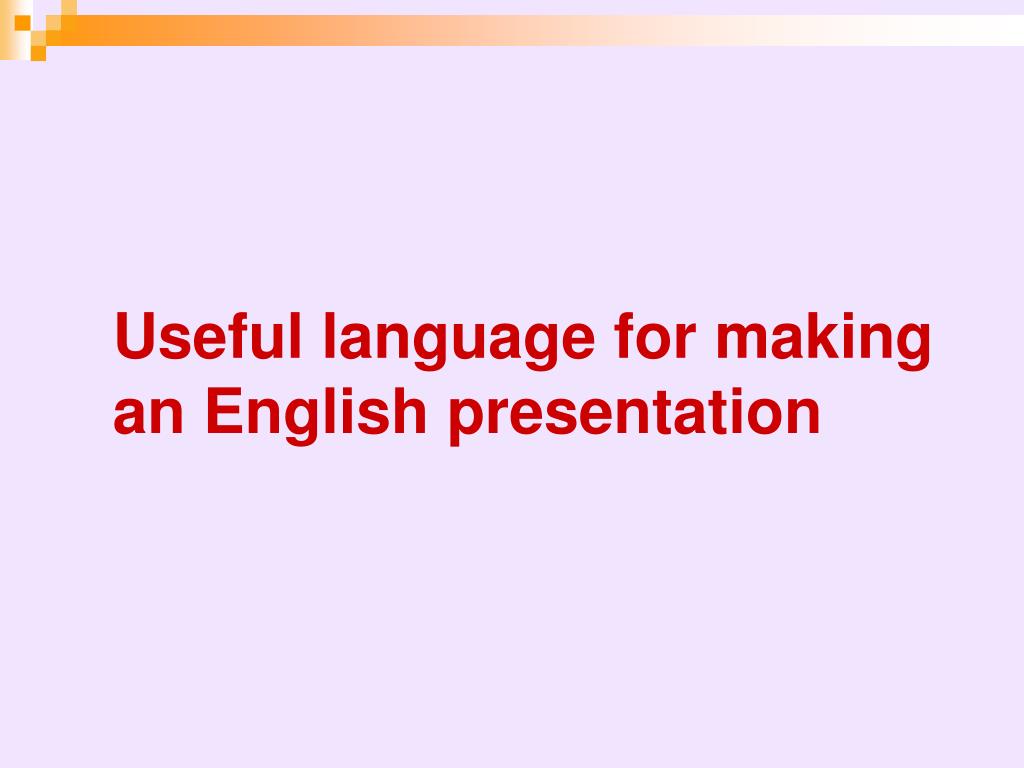 Useful language for making an English presentation